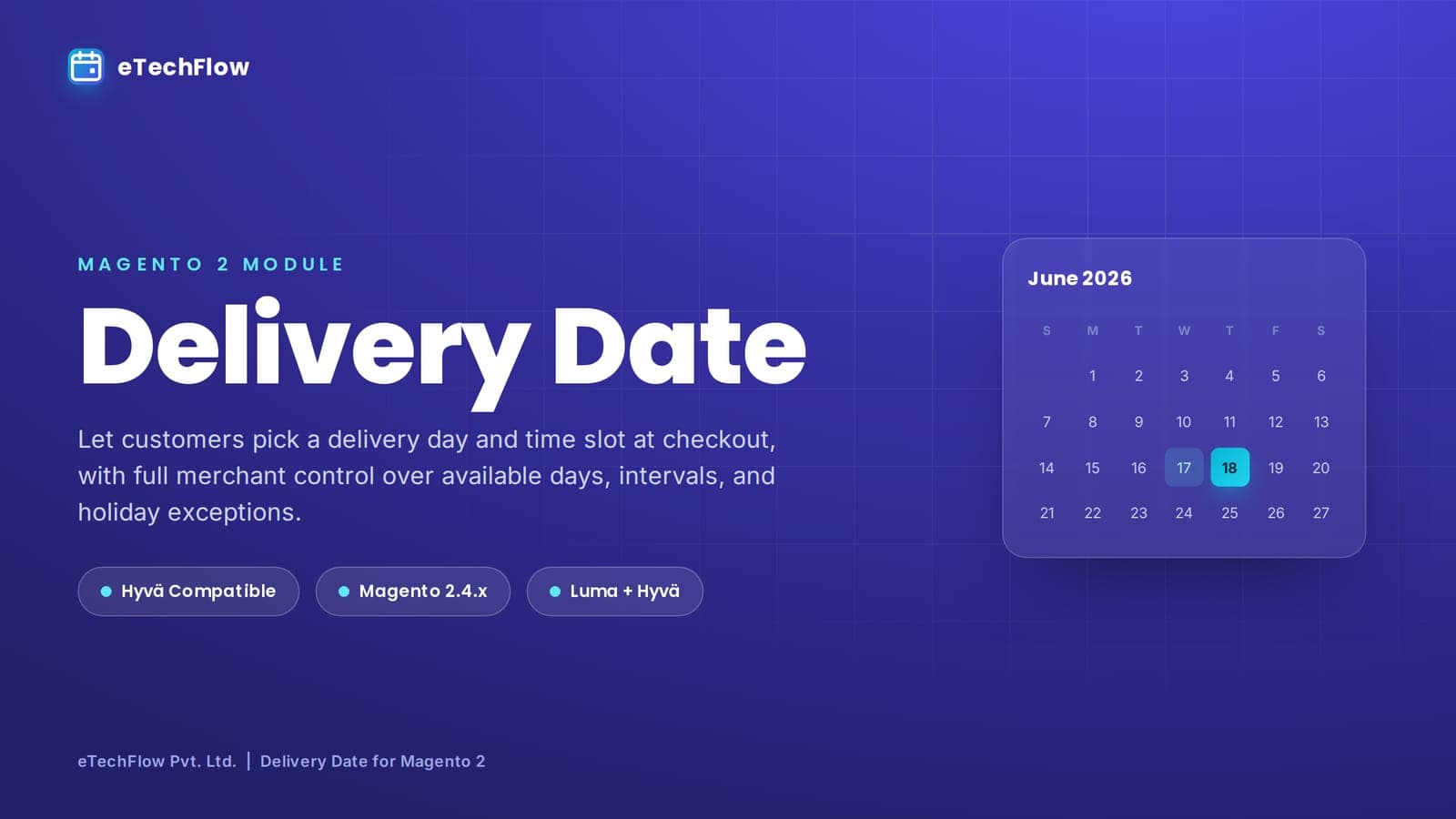 eTechFlow

MAGENTO 2 MODULE

Delivery Date

Let customers pick a delivery day and time slot at checkout, with full merchant control over available days, intervals, and holiday exceptions.

Hyvä Compatible
Magento 2.4.x
Luma + Hyvä

June 2026

| S | M | T | W | T | F | S |
|---|---|---|---|---|---|---|
| | 1 | 2 | 3 | 4 | 5 | 6 |
| 7 | 8 | 9 | 10 | 11 | 12 | 13 |
| 14 | 15 | 16 | 17 | 18 | 19 | 20 |
| 21 | 22 | 23 | 24 | 25 | 26 | 27 |

eTechFlow Pvt. Ltd. | Delivery Date for Magento 2